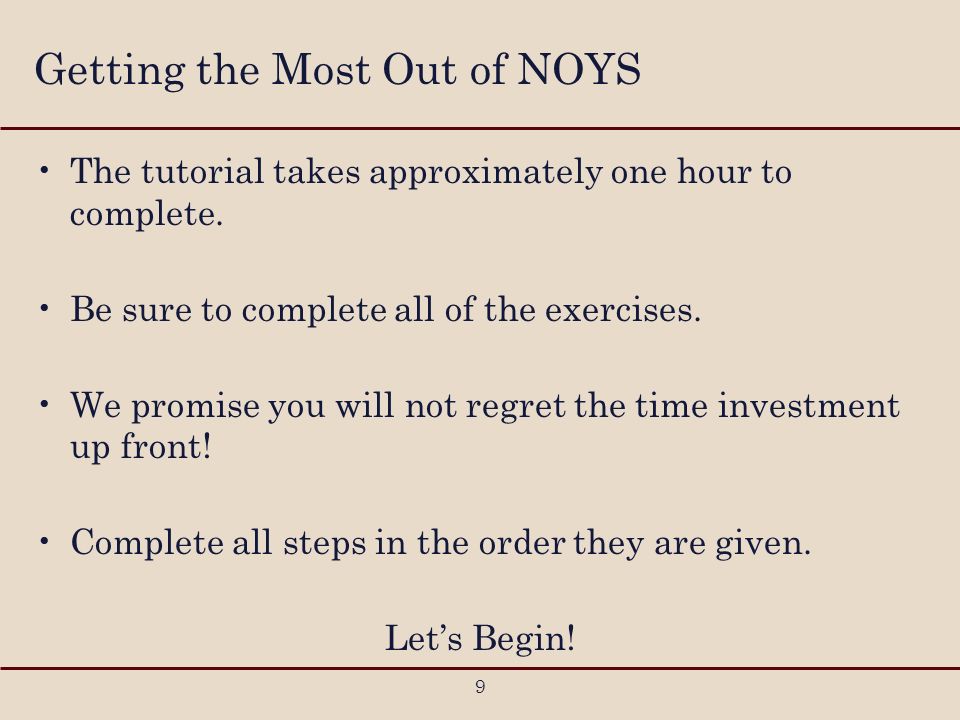 Getting the Most Out of NOYS

• The tutorial takes approximately one hour to complete.

• Be sure to complete all of the exercises.

• We promise you will not regret the time investment up front!

• Complete all steps in the order they are given.

Let's Begin!

9